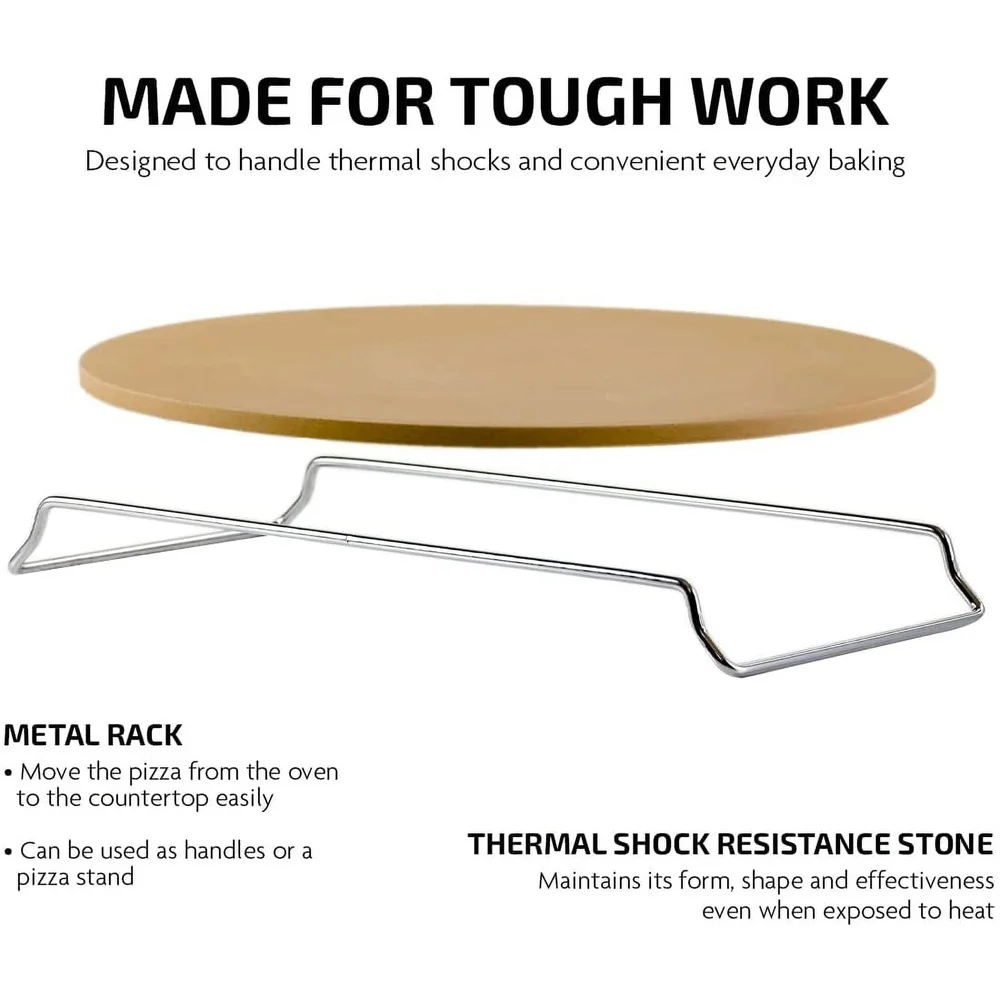 MADE FOR TOUGH WORK
Designed to handle thermal shocks and convenient everyday baking

METAL RACK
• Move the pizza from the oven to the countertop easily

• Can be used as handles or a pizza stand

THERMAL SHOCK RESISTANCE STONE
Maintains its form, shape and effectiveness even when exposed to heat